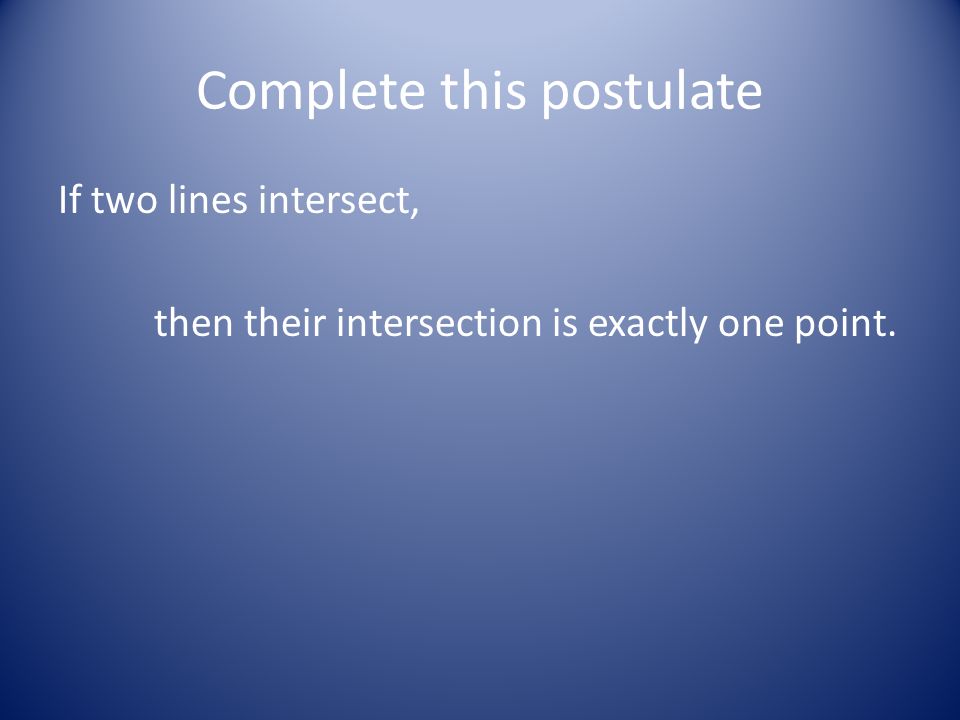 Complete this postulate

If two lines intersect,

then their intersection is exactly one point.